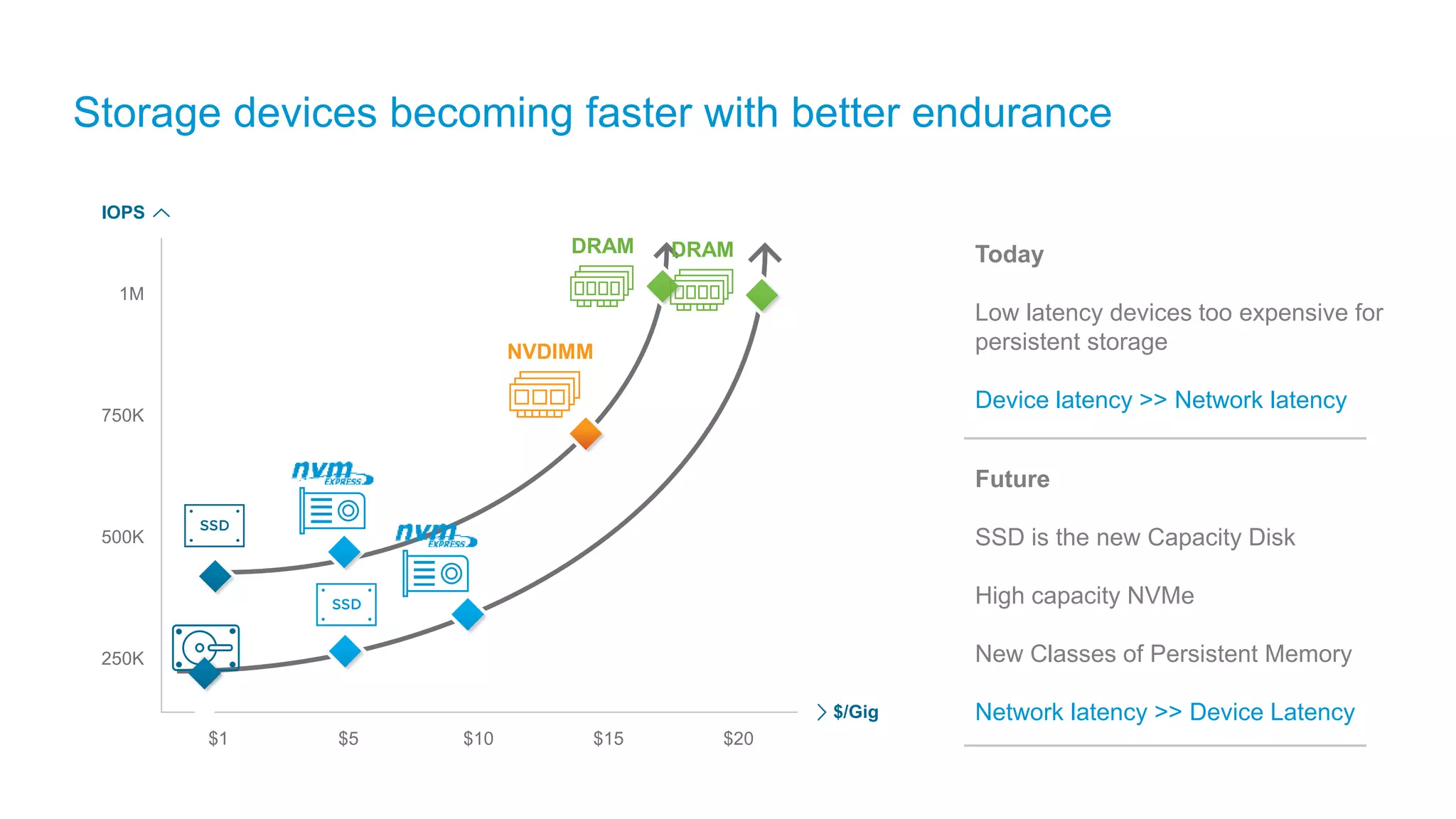 Storage devices becoming faster with better endurance

IOPS

1M

750K

500K

250K

DRAM

DRAM

NVDIMM

nvm EXPRESS

SSD

nvm EXPRESS

SSD

$1

$5

$10

$15

$20

$/Gig

Today

Low latency devices too expensive for persistent storage

Device latency >> Network latency

Future

SSD is the new Capacity Disk

High capacity NVMe

New Classes of Persistent Memory

Network latency >> Device Latency